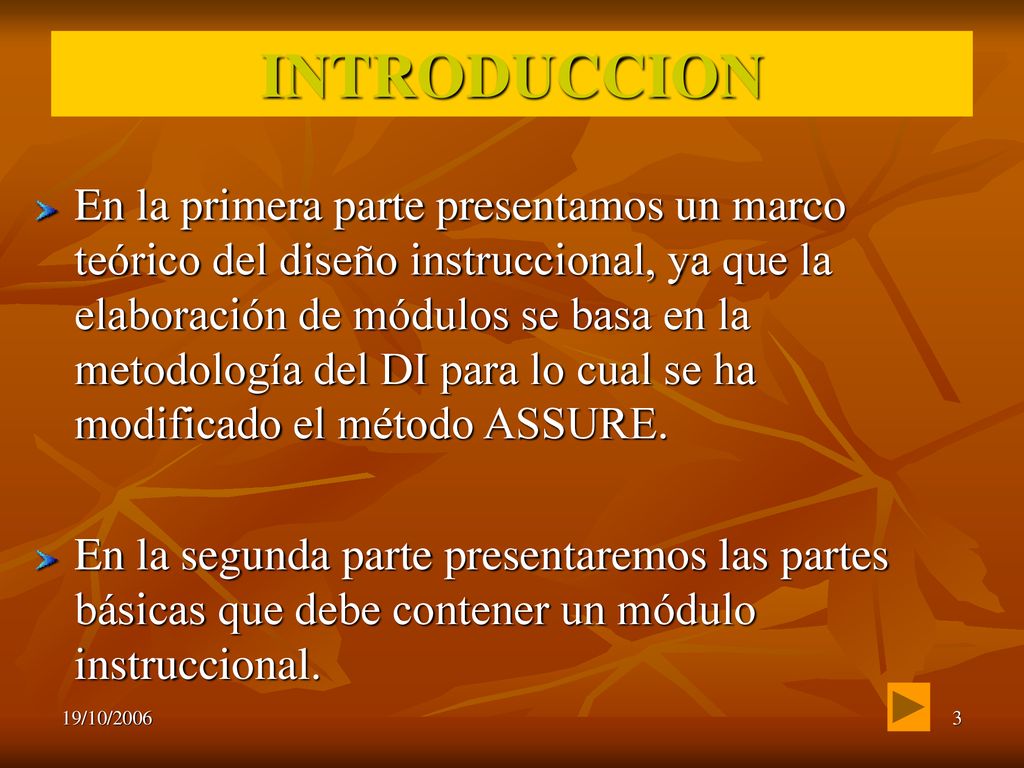 INTRODUCCION

En la primera parte presentamos un marco teórico del diseño instruccional, ya que la elaboración de módulos se basa en la metodología del DI para lo cual se ha modificado el método ASSURE.

En la segunda parte presentaremos las partes básicas que debe contener un módulo instruccional.

19/10/2006

3